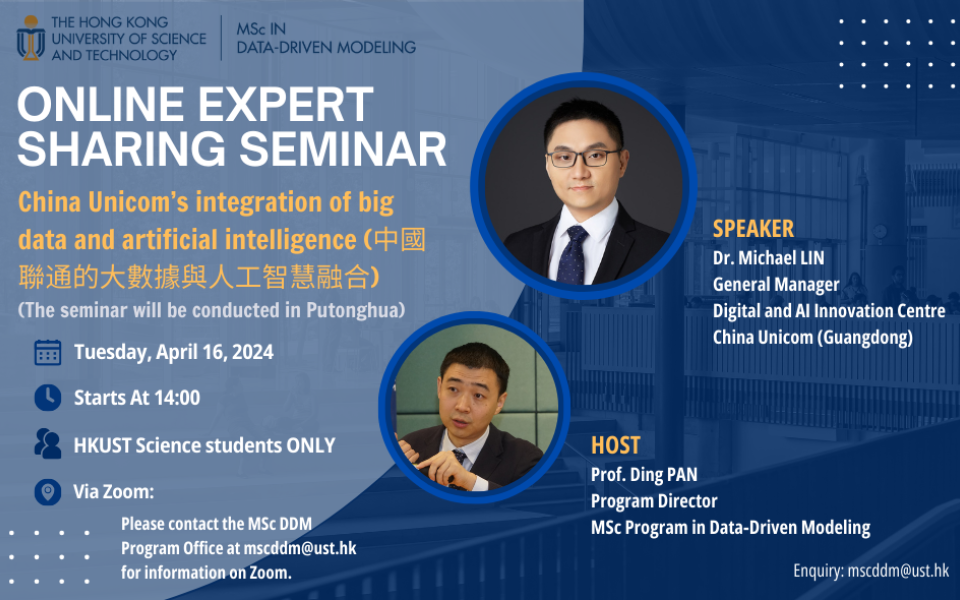 THE HONG KONG UNIVERSITY OF SCIENCE AND TECHNOLOGY

MSc IN DATA-DRIVEN MODELING

ONLINE EXPERT SHARING SEMINAR

China Unicom's integration of big data and artificial intelligence (中國聯通的大數據與人工智慧融合)

(The seminar will be conducted in Putonghua)

Tuesday, April 16, 2024

Starts At 14:00

HKUST Science students ONLY

Via Zoom:

Please contact the MSc DDM Program Office at mscddm@ust.hk for information on Zoom.

SPEAKER

Dr. Michael LIN
General Manager
Digital and AI Innovation Centre
China Unicom (Guangdong)

HOST

Prof. Ding PAN
Program Director
MSc Program in Data-Driven Modeling

Enquiry: mscddm@ust.hk